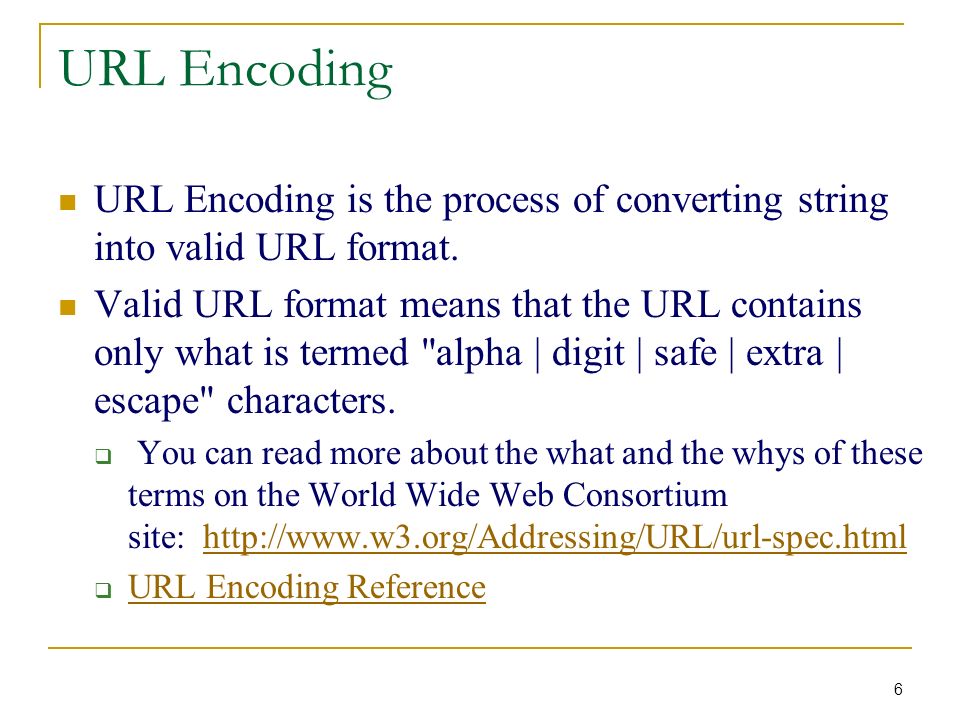 URL Encoding

URL Encoding is the process of converting string into valid URL format.

Valid URL format means that the URL contains only what is termed "alpha | digit | safe | extra | escape" characters.

You can read more about the what and the whys of these terms on the World Wide Web Consortium site: http://www.w3.org/Addressing/URL/url-spec.html

URL Encoding Reference

6